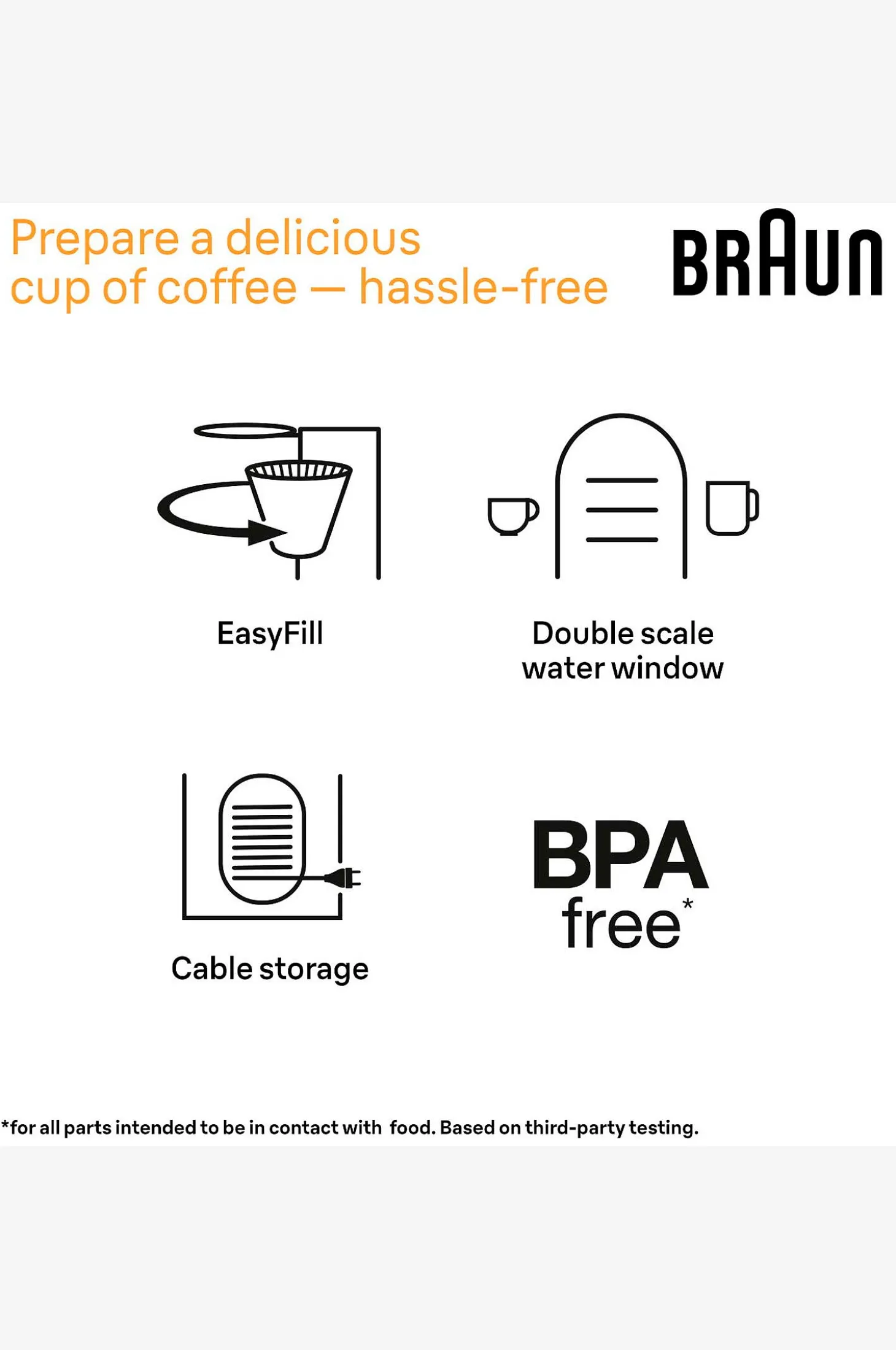 Prepare a delicious cup of coffee — hassle-free

BRAUN

EasyFill

Double scale water window

Cable storage

BPA free*

*for all parts intended to be in contact with food. Based on third-party testing.